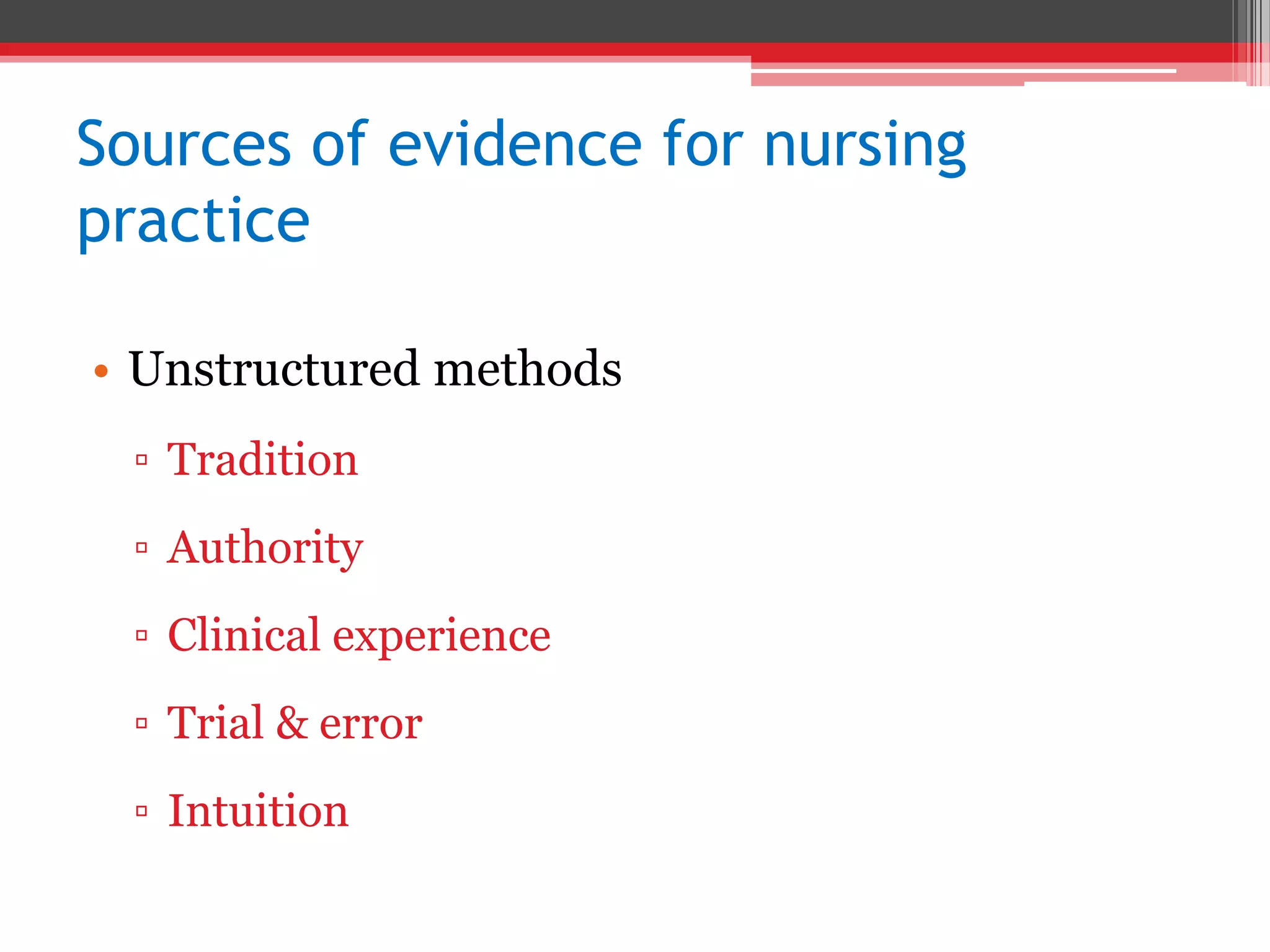 Sources of evidence for nursing practice

• Unstructured methods
▫ Tradition
▫ Authority
▫ Clinical experience
▫ Trial & error
▫ Intuition